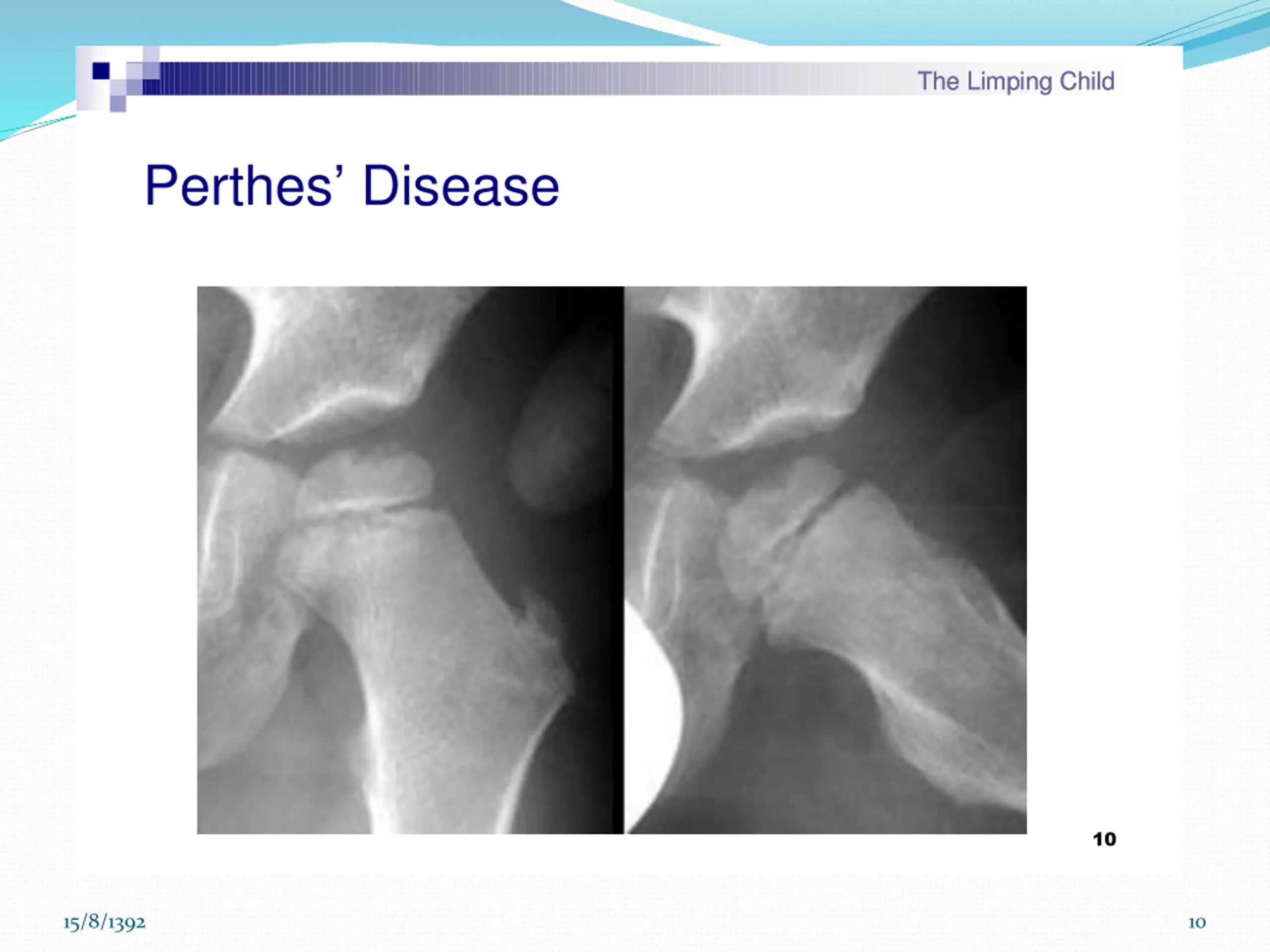 The Limping Child

Perthes' Disease

10

15/8/1392

10